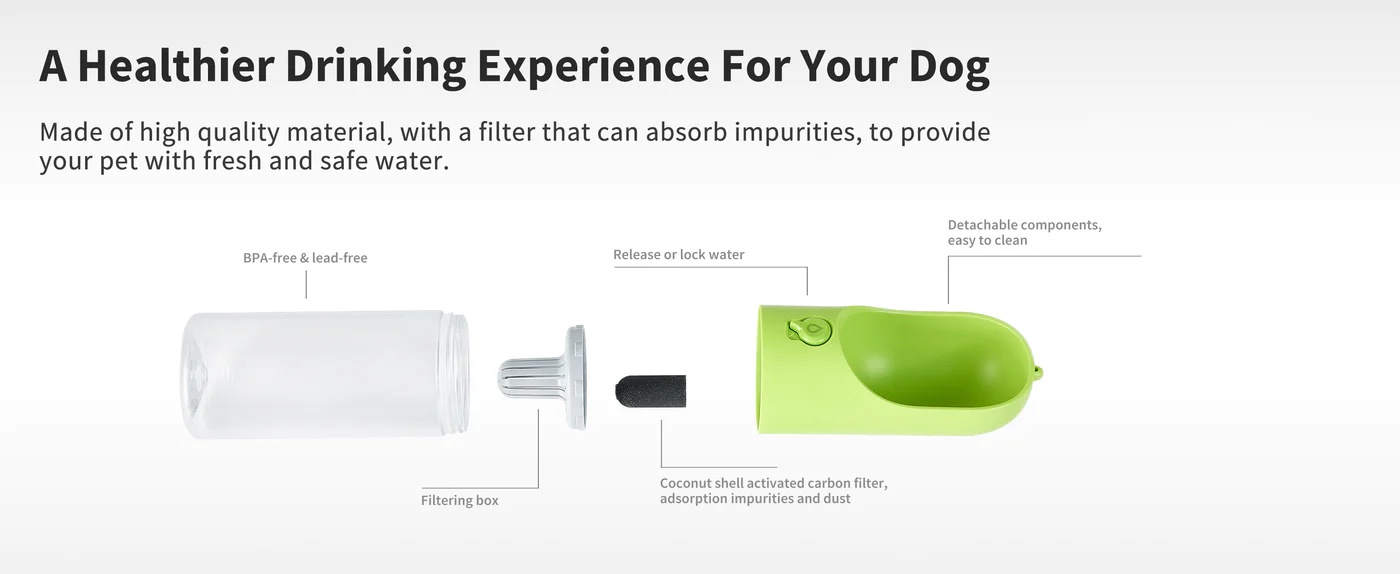 A Healthier Drinking Experience For Your Dog

Made of high quality material, with a filter that can absorb impurities, to provide your pet with fresh and safe water.

BPA-free & lead-free

Release or lock water

Detachable components, easy to clean

Filtering box

Coconut shell activated carbon filter, adsorption impurities and dust